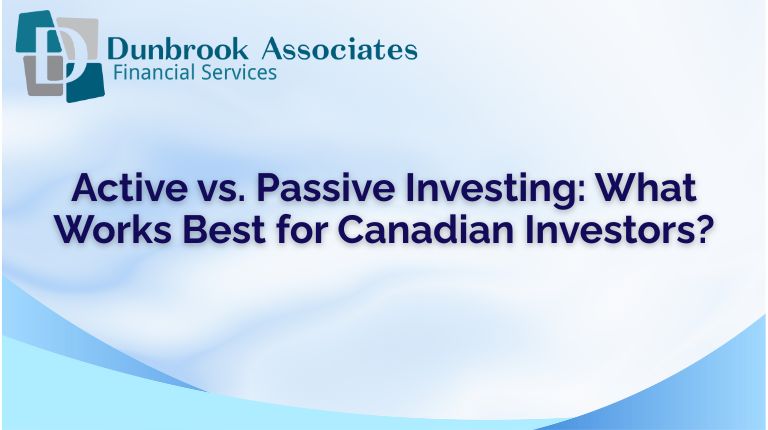 Dunbrook Associates
Financial Services

Active vs. Passive Investing: What Works Best for Canadian Investors?